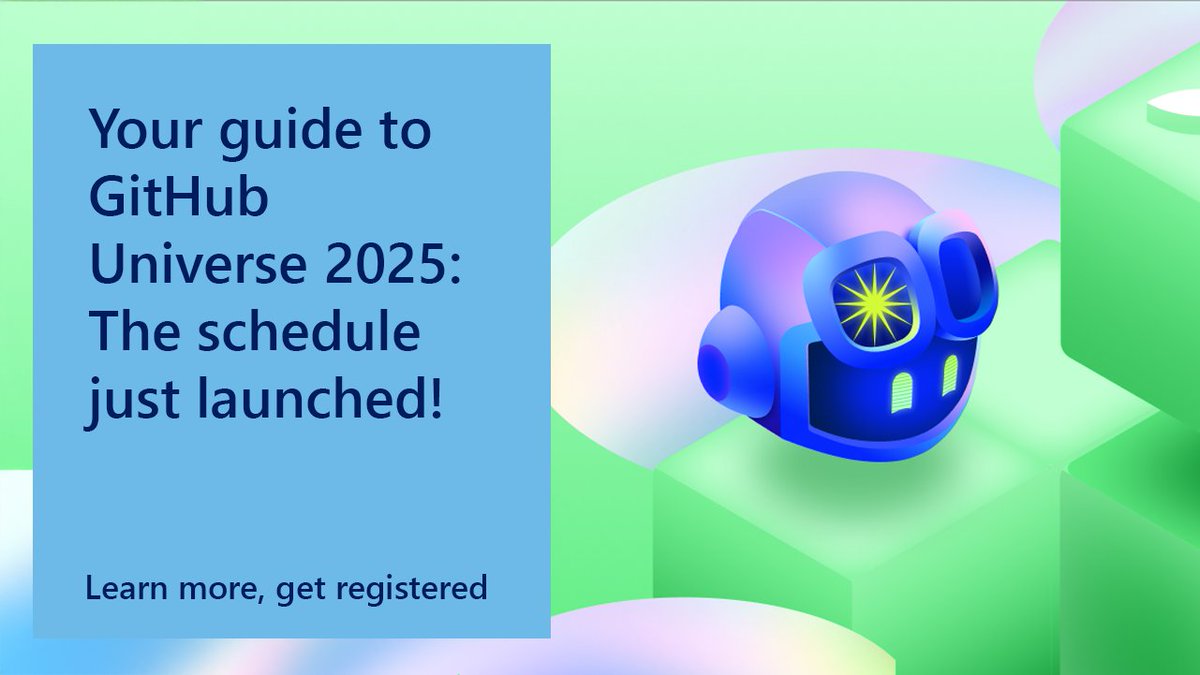 Your guide to GitHub Universe 2025: The schedule just launched!

Learn more, get registered